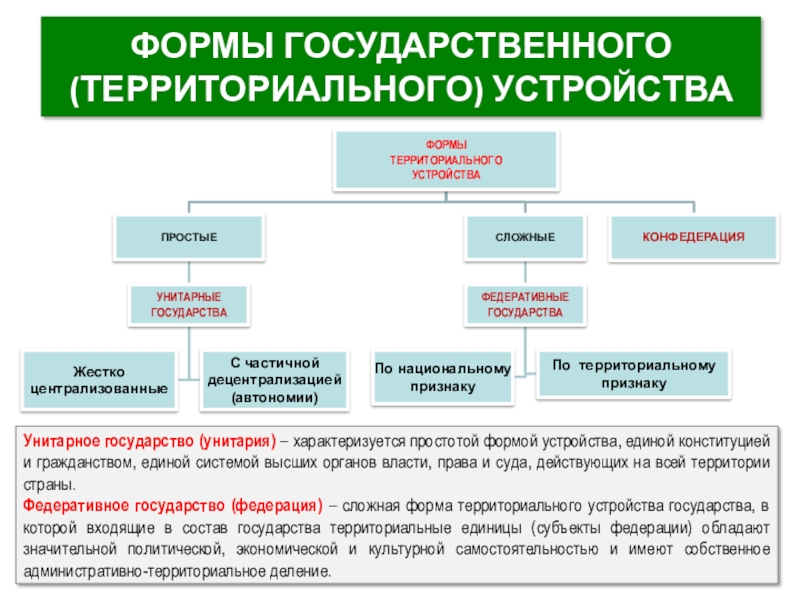 ФОРМЫ ГОСУДАРСТВЕННОГО (ТЕРРИТОРИАЛЬНОГО) УСТРОЙСТВА

ФОРМЫ ТЕРРИТОРИАЛЬНОГО УСТРОЙСТВА

ПРОСТЫЕ

СЛОЖНЫЕ

КОНФЕДЕРАЦИЯ

УНИТАРНЫЕ ГОСУДАРСТВА

ФЕДЕРАТИВНЫЕ ГОСУДАРСТВА

Жестко централизованные

С частичной децентрализацией (автономии)

По национальному признаку

По территориальному признаку

Унитарное государство (унитария) – характеризуется простотой формой устройства, единой конституцией и гражданством, единой системой высших органов власти, права и суда, действующих на всей территории страны.

Федеративное государство (федерация) – сложная форма территориального устройства государства, в которой входящие в состав государства территориальные единицы (субъекты федерации) обладают значительной политической, экономической и культурной самостоятельностью и имеют собственное административно-территориальное деление.